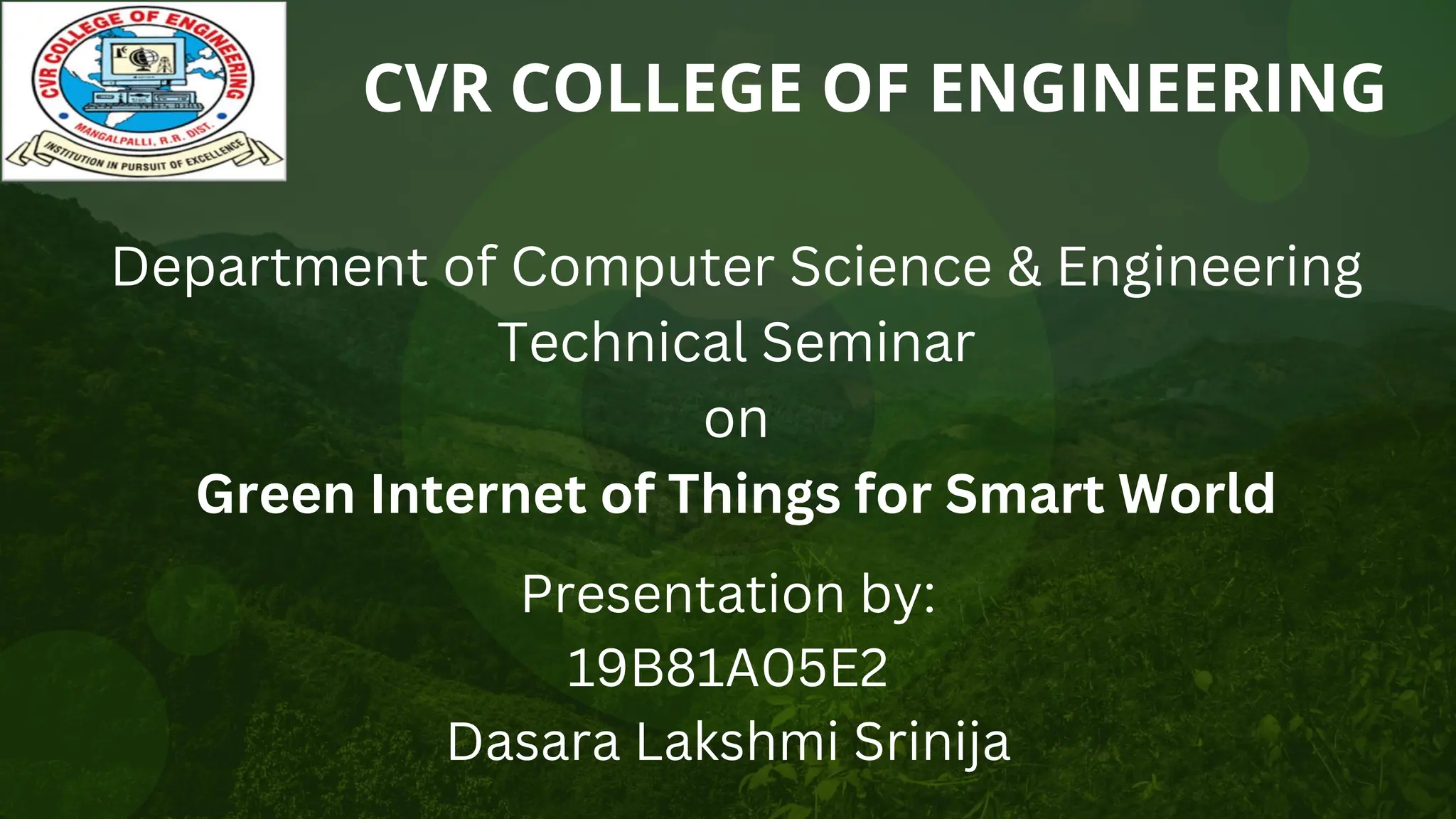 CVR COLLEGE OF ENGINEERING
MANGALPALLI, R.R. DIST.
INSTITUTION IN PURSUIT OF EXCELLENCE

CVR COLLEGE OF ENGINEERING

Department of Computer Science & Engineering
Technical Seminar
on
Green Internet of Things for Smart World

Presentation by:
19B81A05E2
Dasara Lakshmi Srinija